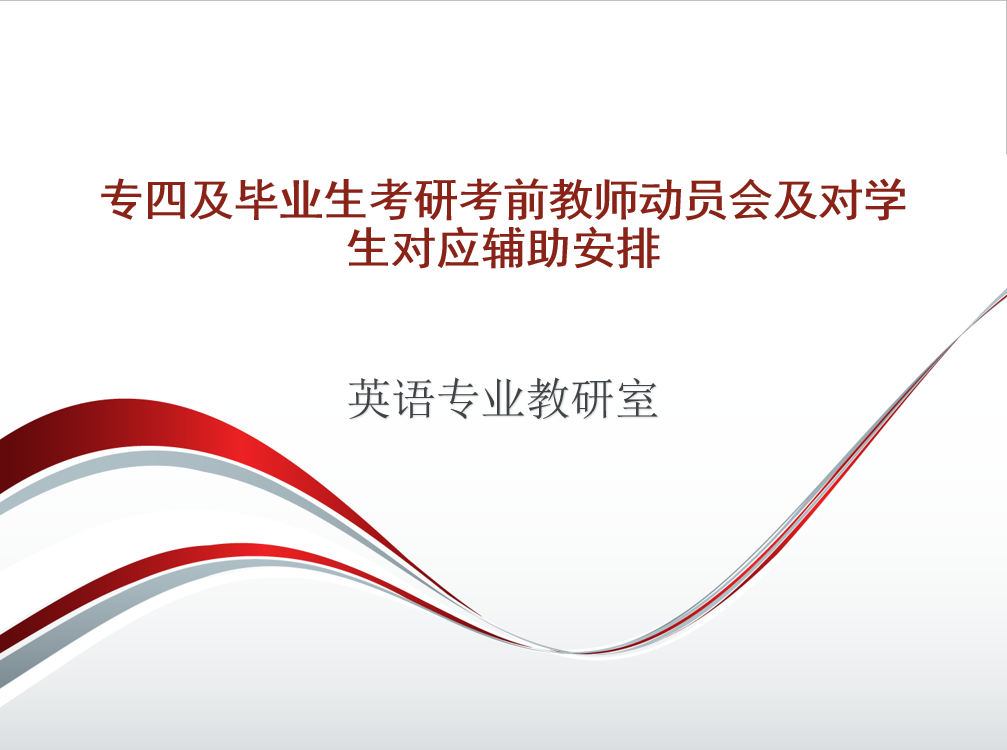 专四及毕业生考研考前教师动员会及对学生对应辅助安排

英语专业教研室